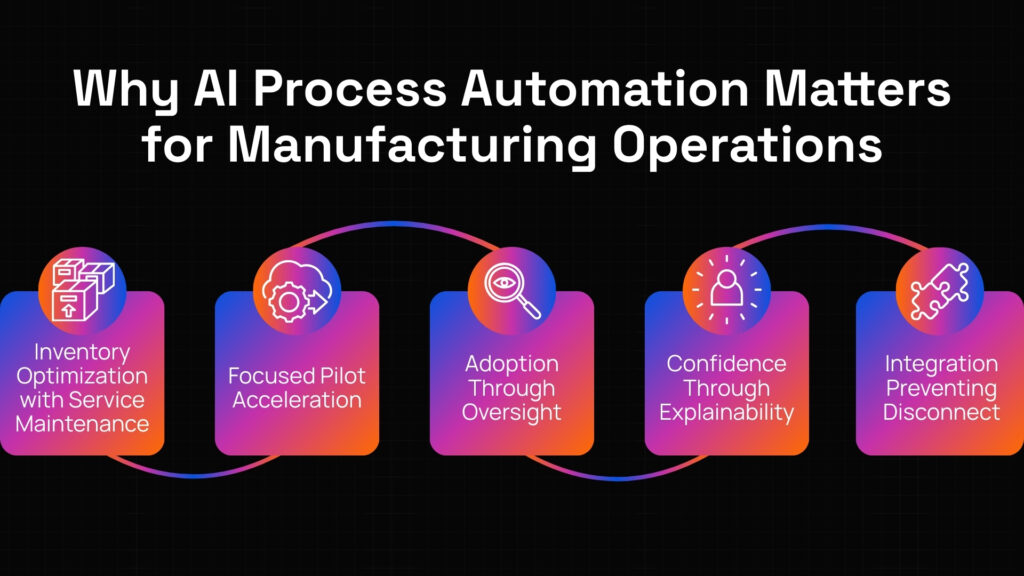 Why AI Process Automation Matters for Manufacturing Operations

Inventory Optimization with Service Maintenance

Focused Pilot Acceleration

Adoption Through Oversight

Confidence Through Explainability

Integration Preventing Disconnect